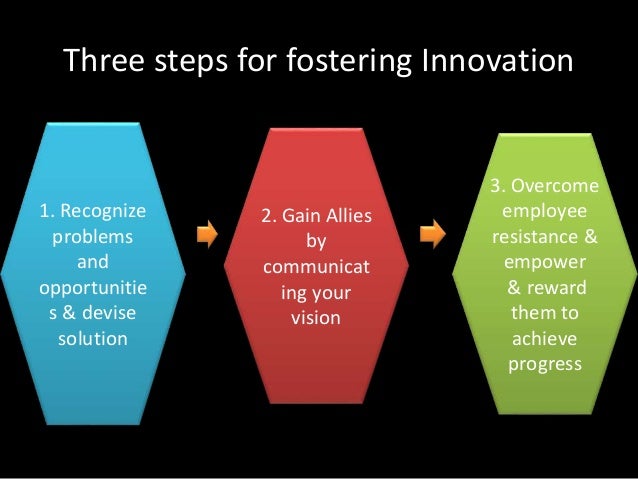 Three steps for fostering Innovation

1. Recognize problems and opportunities & devise solution

2. Gain Allies by communicating your vision

3. Overcome employee resistance & empower & reward them to achieve progress